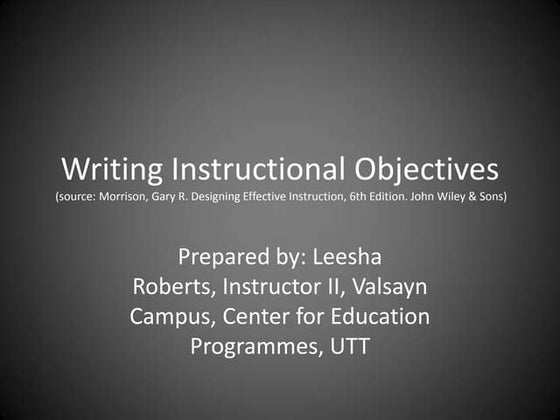 Writing Instructional Objectives
(source: Morrison, Gary R. Designing Effective Instruction, 6th Edition. John Wiley & Sons)

Prepared by: Leesha Roberts, Instructor II, Valsayn Campus, Center for Education Programmes, UTT